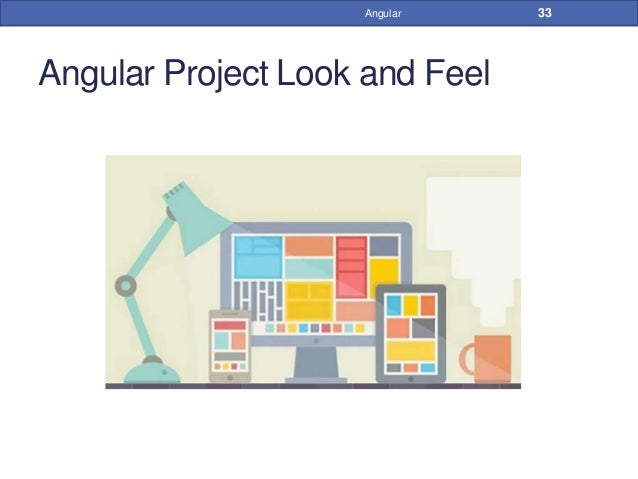 Angular 33

Angular Project Look and Feel